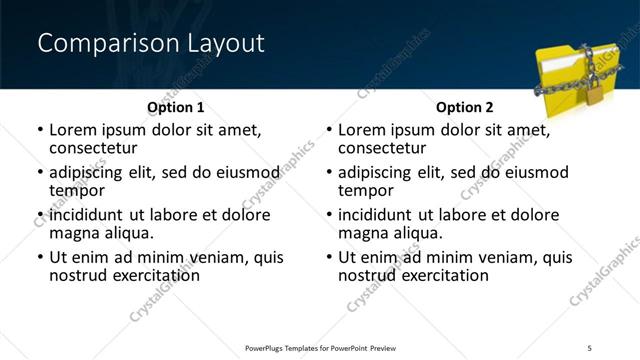 Comparison Layout

Option 1

• Lorem ipsum dolor sit amet, consectetur
• adipiscing elit, sed do eiusmod tempor
• incididunt ut labore et dolore magna aliqua.
• Ut enim ad minim veniam, quis nostrud exercitation

Option 2

• Lorem ipsum dolor sit amet, consectetur
• adipiscing elit, sed do eiusmod tempor
• incididunt ut labore et dolore magna aliqua.
• Ut enim ad minim veniam, quis nostrud exercitation

CrystalGraphics

PowerPlugs Templates for PowerPoint Preview

5